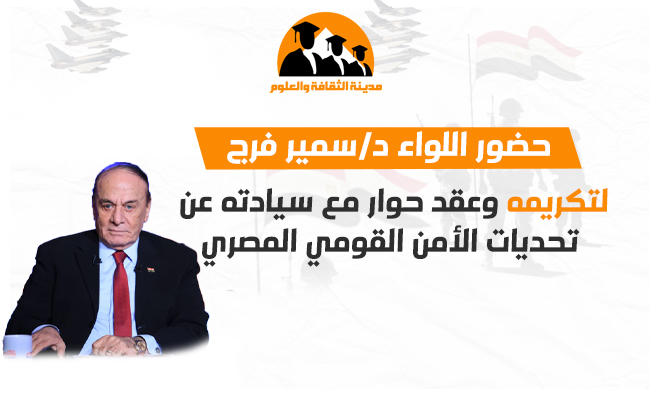 مدينة الثقافة والعلوم

حضور اللواء د/سمير فرج

لتكريمه وعقد حوار مع سيادته عن تحديات الأمن القومي المصري